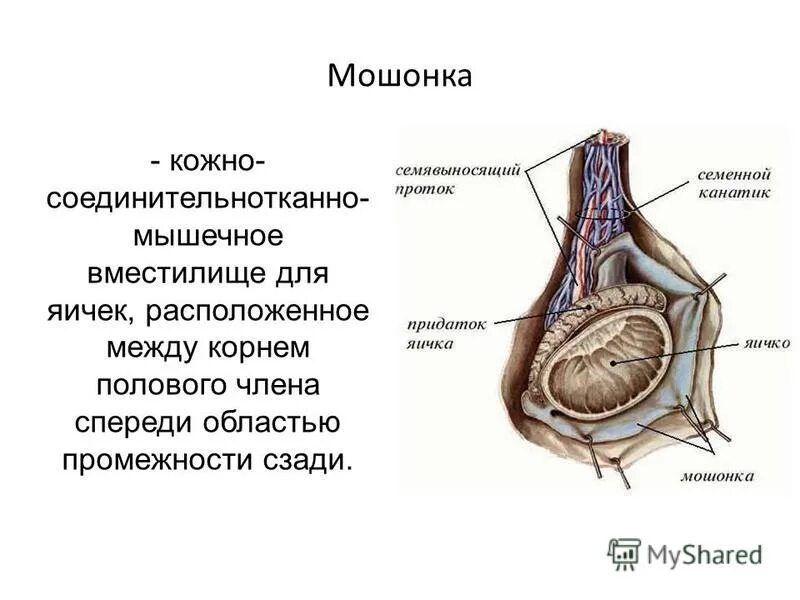 Мошонка

- кожно-соединительнотканно-мышечное вместилище для яичек, расположенное между корнем полового члена спереди областью промежности сзади.

семявыносящий проток

семенной канатик

придаток яичка

яичко

мошонка

MyShared